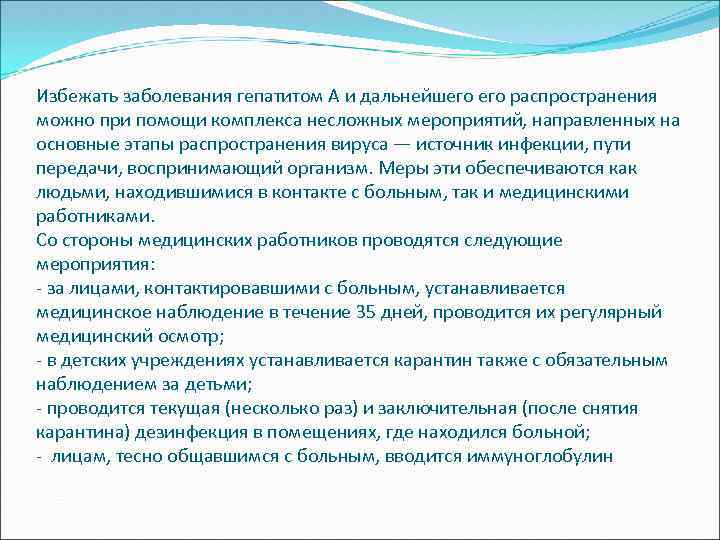 Избежать заболевания гепатитом А и дальнейшего его распространения можно при помощи комплекса несложных мероприятий, направленных на основные этапы распространения вируса — источник инфекции, пути передачи, воспринимающий организм. Меры эти обеспечиваются как людьми, находившимися в контакте с больным, так и медицинскими работниками.
Со стороны медицинских работников проводятся следующие мероприятия:
- за лицами, контактировавшими с больным, устанавливается медицинское наблюдение в течение 35 дней, проводится их регулярный медицинский осмотр;
- в детских учреждениях устанавливается карантин также с обязательным наблюдением за детьми;
- проводится текущая (несколько раз) и заключительная (после снятия карантина) дезинфекция в помещениях, где находился больной;
- лицам, тесно общавшимся с больным, вводится иммуноглобулин